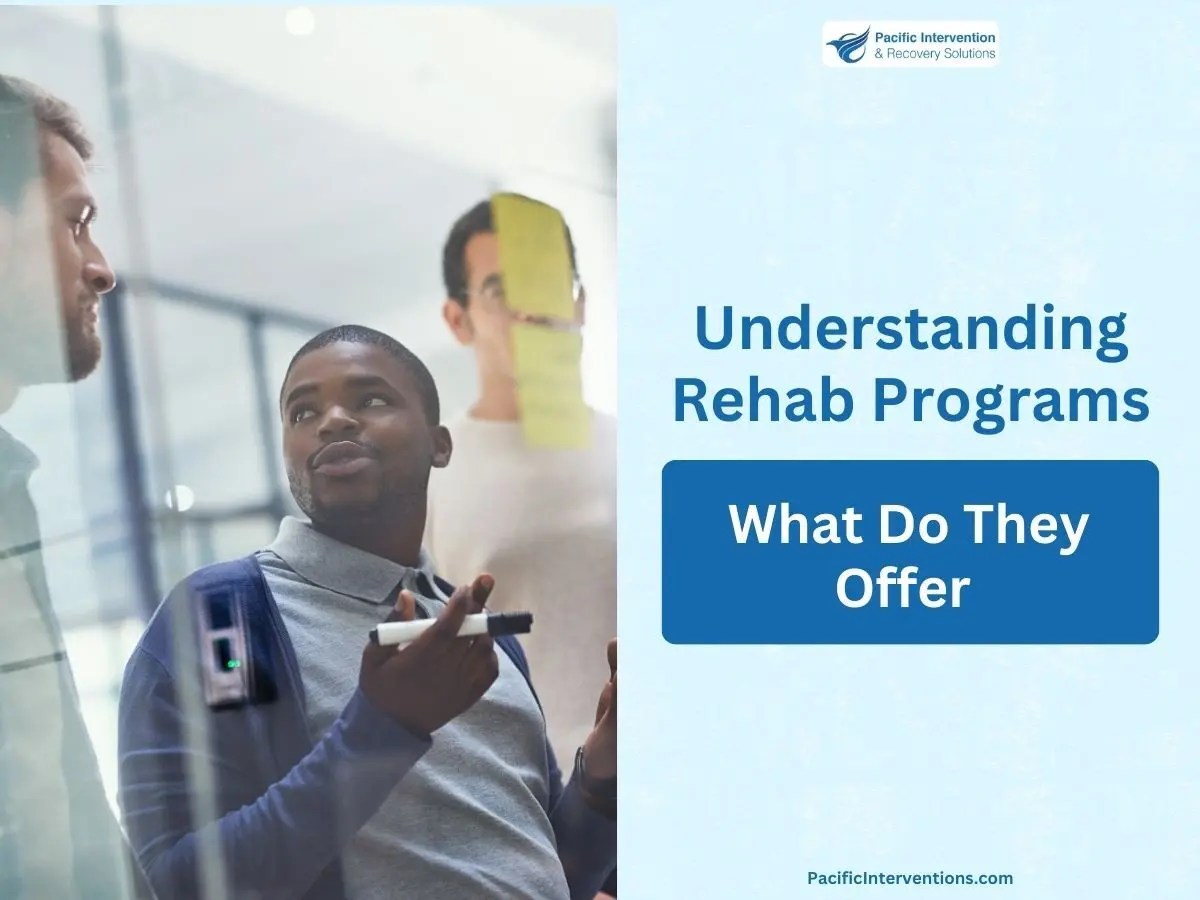 Pacific Intervention
& Recovery Solutions

Understanding Rehab Programs

What Do They Offer

PacificInterventions.com